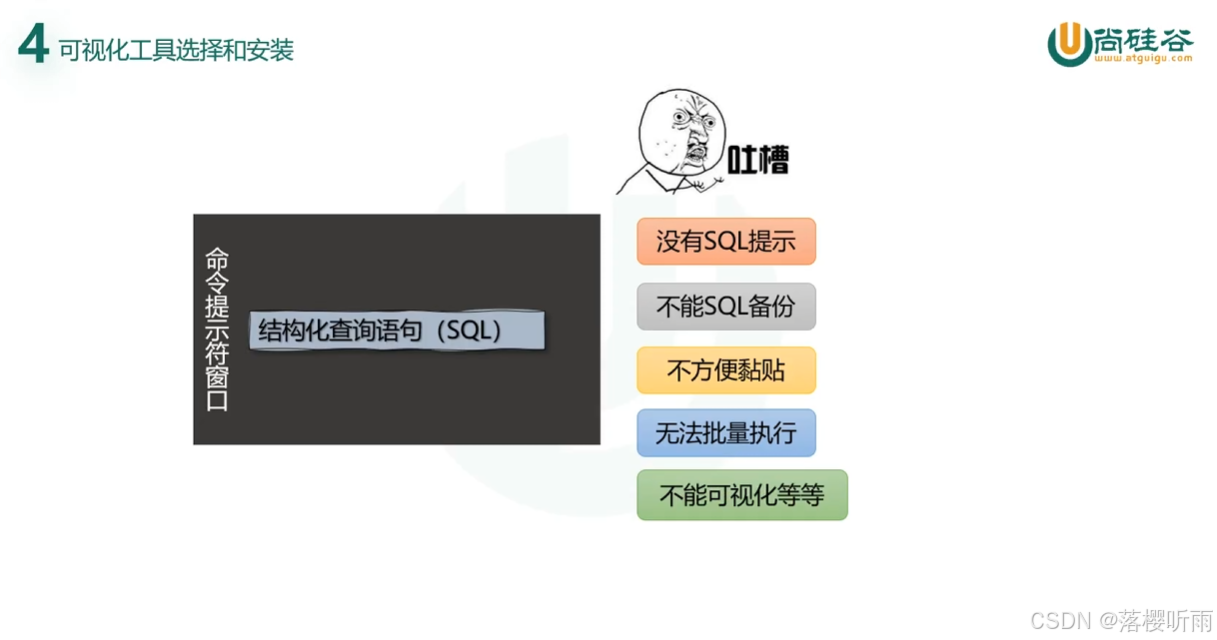 4 可视化工具选择和安装

尚硅谷
www.atguigu.com

吐槽

命令提示符窗口

结构化查询语句（SQL）

没有SQL提示

不能SQL备份

不方便黏贴

无法批量执行

不能可视化等等

CSDN @落樱听雨